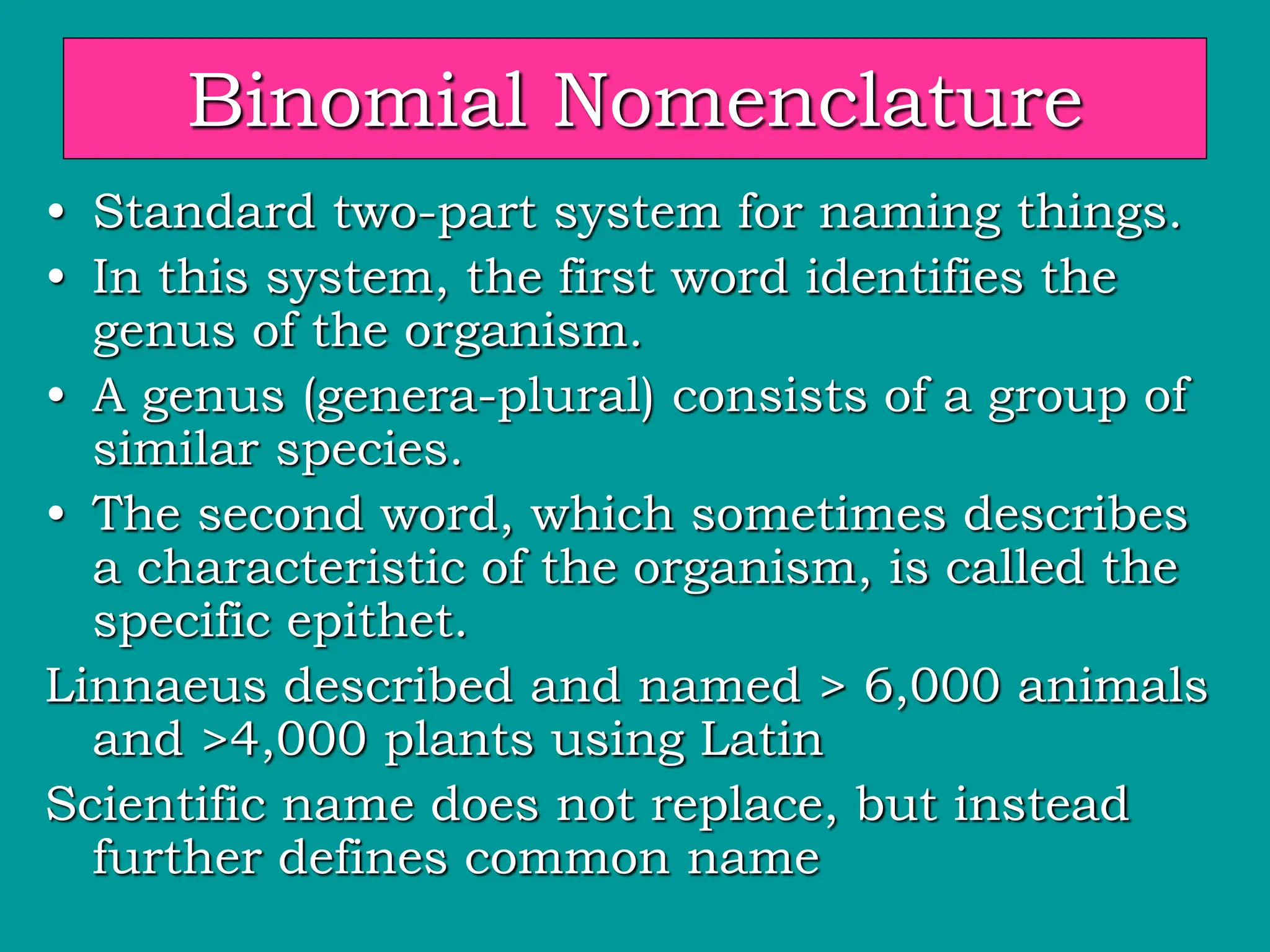 Binomial Nomenclature

• Standard two-part system for naming things.
• In this system, the first word identifies the genus of the organism.
• A genus (genera-plural) consists of a group of similar species.
• The second word, which sometimes describes a characteristic of the organism, is called the specific epithet.

Linnaeus described and named > 6,000 animals and >4,000 plants using Latin

Scientific name does not replace, but instead further defines common name